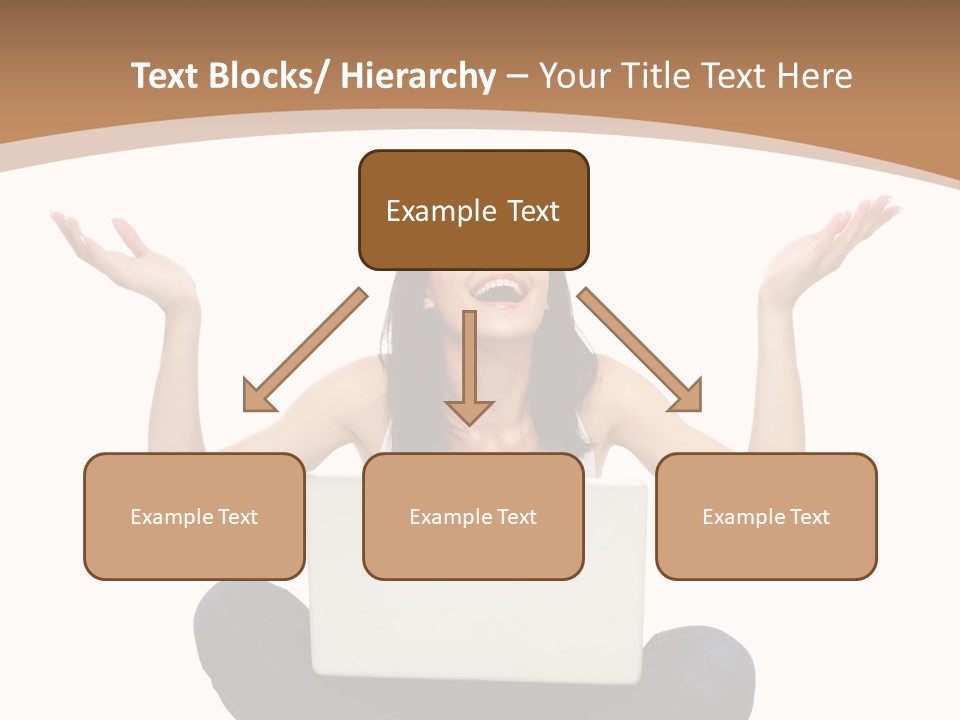 Text Blocks/ Hierarchy – Your Title Text Here

Example Text

Example Text

Example Text

Example Text